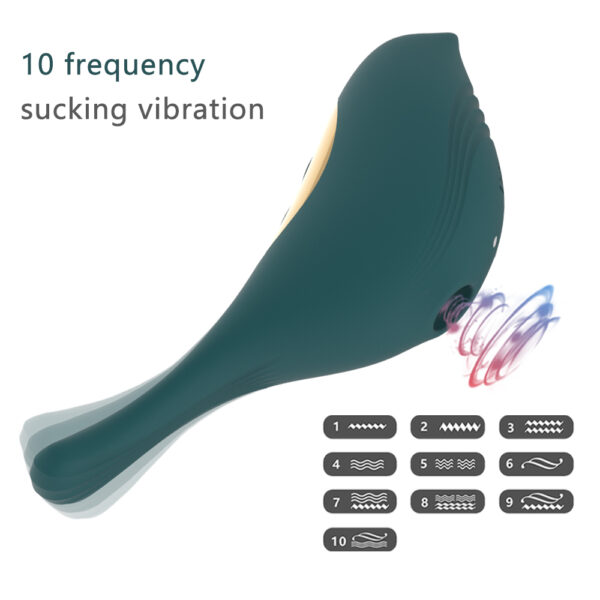 10 frequency
sucking vibration

1 2 3
4 5 6
7 8 9
10